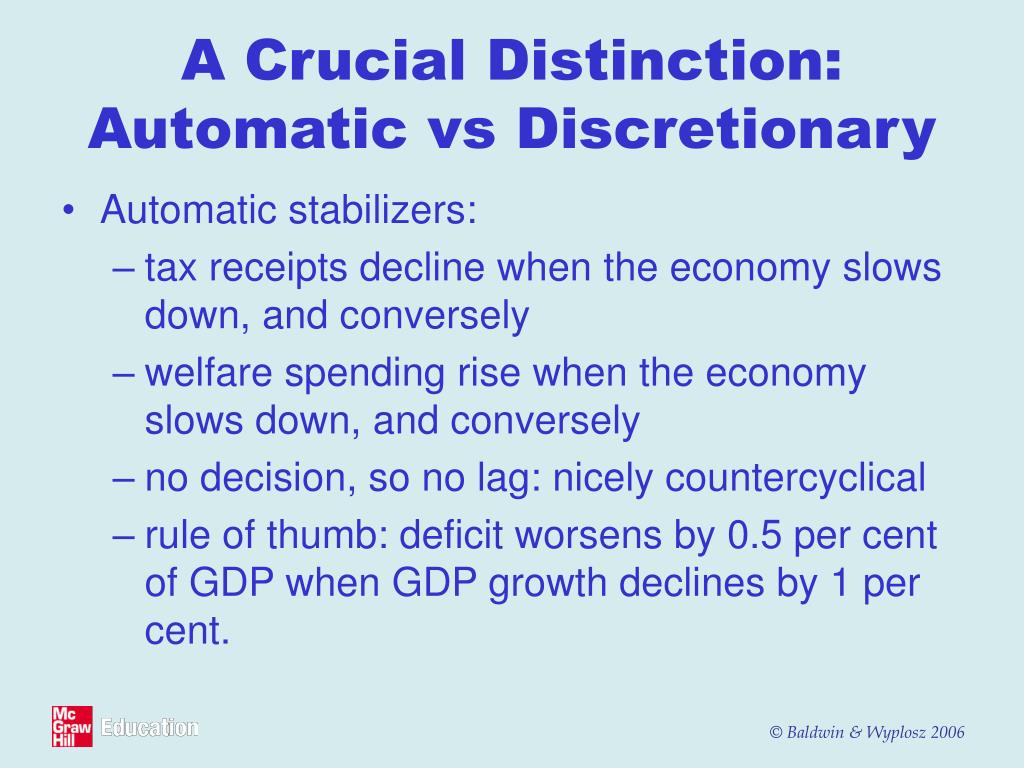 A Crucial Distinction: Automatic vs Discretionary

• Automatic stabilizers:
– tax receipts decline when the economy slows down, and conversely
– welfare spending rise when the economy slows down, and conversely
– no decision, so no lag: nicely countercyclical
– rule of thumb: deficit worsens by 0.5 per cent of GDP when GDP growth declines by 1 per cent.

Mc Graw Hill Education

© Baldwin & Wyplosz 2006